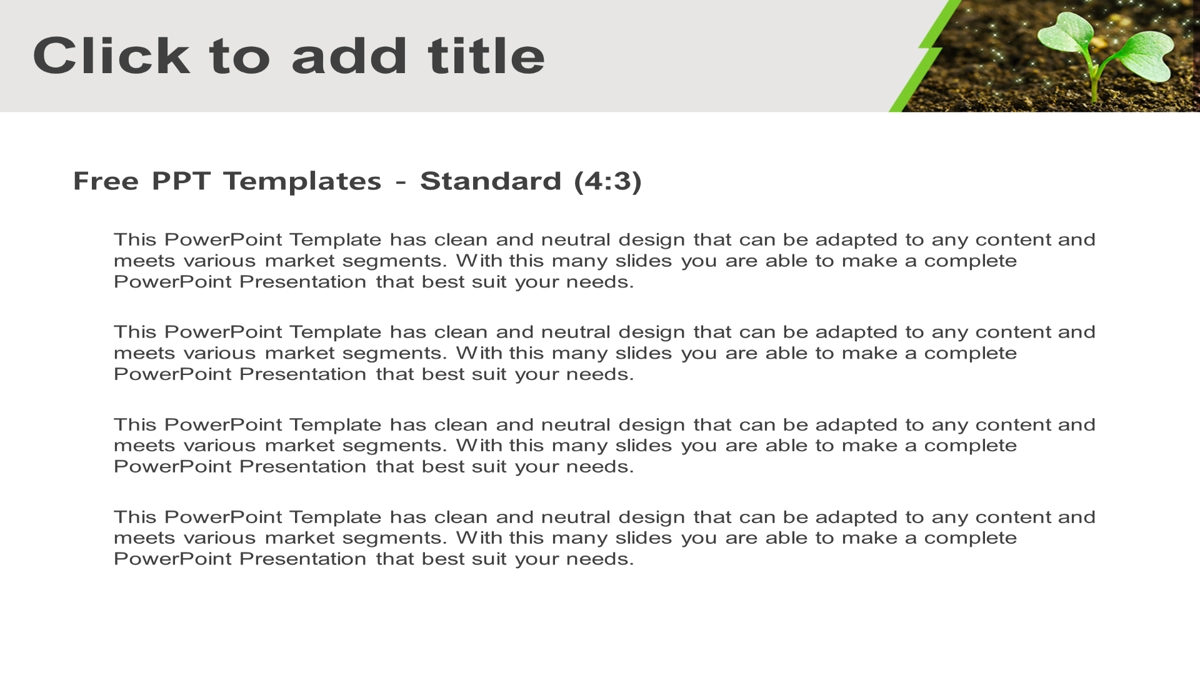 Click to add title

Free PPT Templates - Standard (4:3)

This PowerPoint Template has clean and neutral design that can be adapted to any content and meets various market segments. With this many slides you are able to make a complete PowerPoint Presentation that best suit your needs.

This PowerPoint Template has clean and neutral design that can be adapted to any content and meets various market segments. With this many slides you are able to make a complete PowerPoint Presentation that best suit your needs.

This PowerPoint Template has clean and neutral design that can be adapted to any content and meets various market segments. With this many slides you are able to make a complete PowerPoint Presentation that best suit your needs.

This PowerPoint Template has clean and neutral design that can be adapted to any content and meets various market segments. With this many slides you are able to make a complete PowerPoint Presentation that best suit your needs.